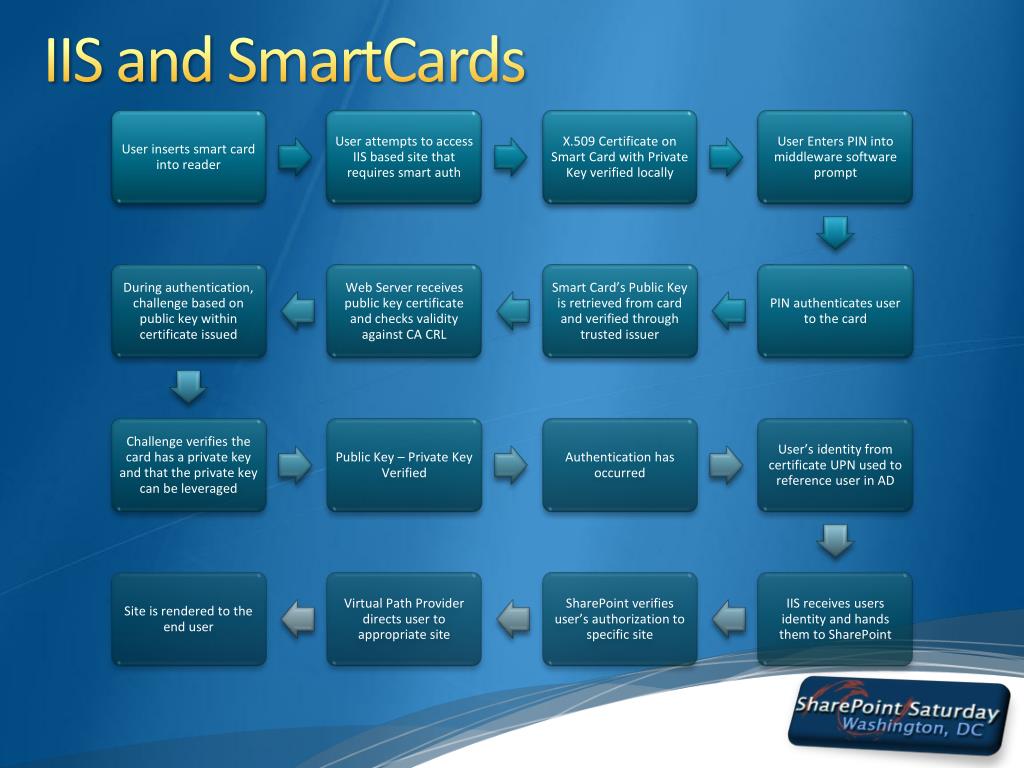 IIS and SmartCards

User inserts smart card into reader

User attempts to access IIS based site that requires smart auth

X.509 Certificate on Smart Card with Private Key verified locally

User Enters PIN into middleware software prompt

PIN authenticates user to the card

Smart Card's Public Key is retrieved from card and verified through trusted issuer

Web Server receives public key certificate and checks validity against CA CRL

During authentication, challenge based on public key within certificate issued

Challenge verifies the card has a private key and that the private key can be leveraged

Public Key – Private Key Verified

Authentication has occurred

User's identity from certificate UPN used to reference user in AD

IIS receives users identity and hands them to SharePoint

SharePoint verifies user's authorization to specific site

Virtual Path Provider directs user to appropriate site

Site is rendered to the end user

SharePoint Saturday Washington, DC